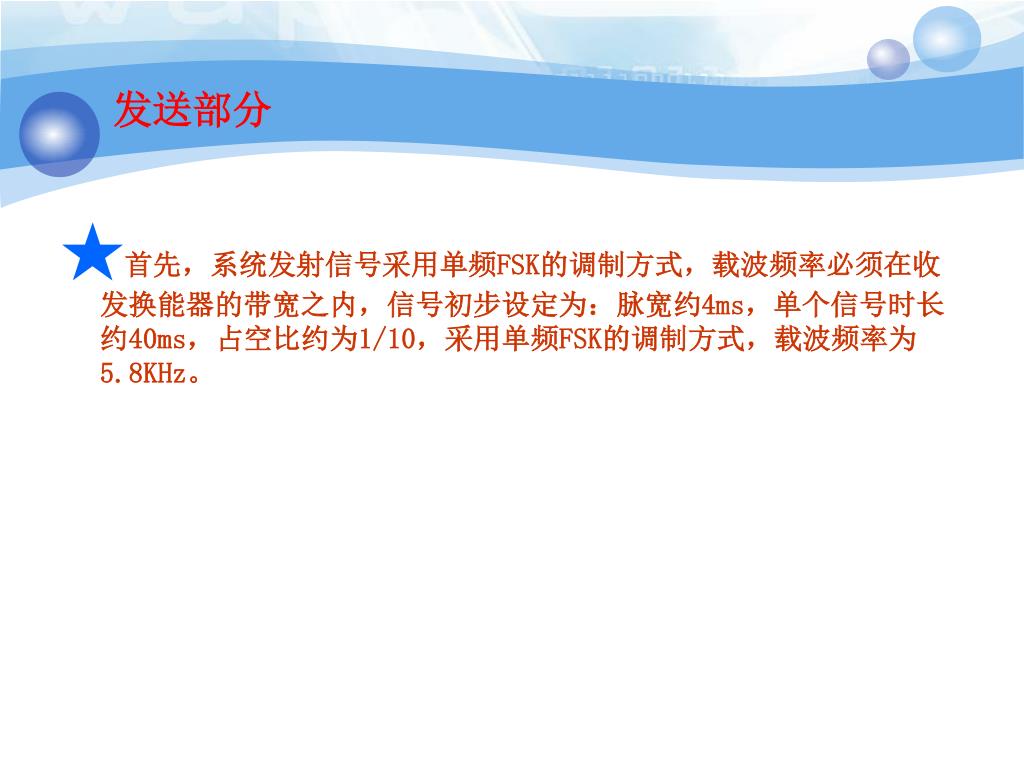 发送部分

★首先，系统发射信号采用单频FSK的调制方式，载波频率必须在收发换能器的带宽之内，信号初步设定为：脉宽约4ms，单个信号时长约40ms，占空比约为1/10，采用单频FSK的调制方式，载波频率为5.8KHz。